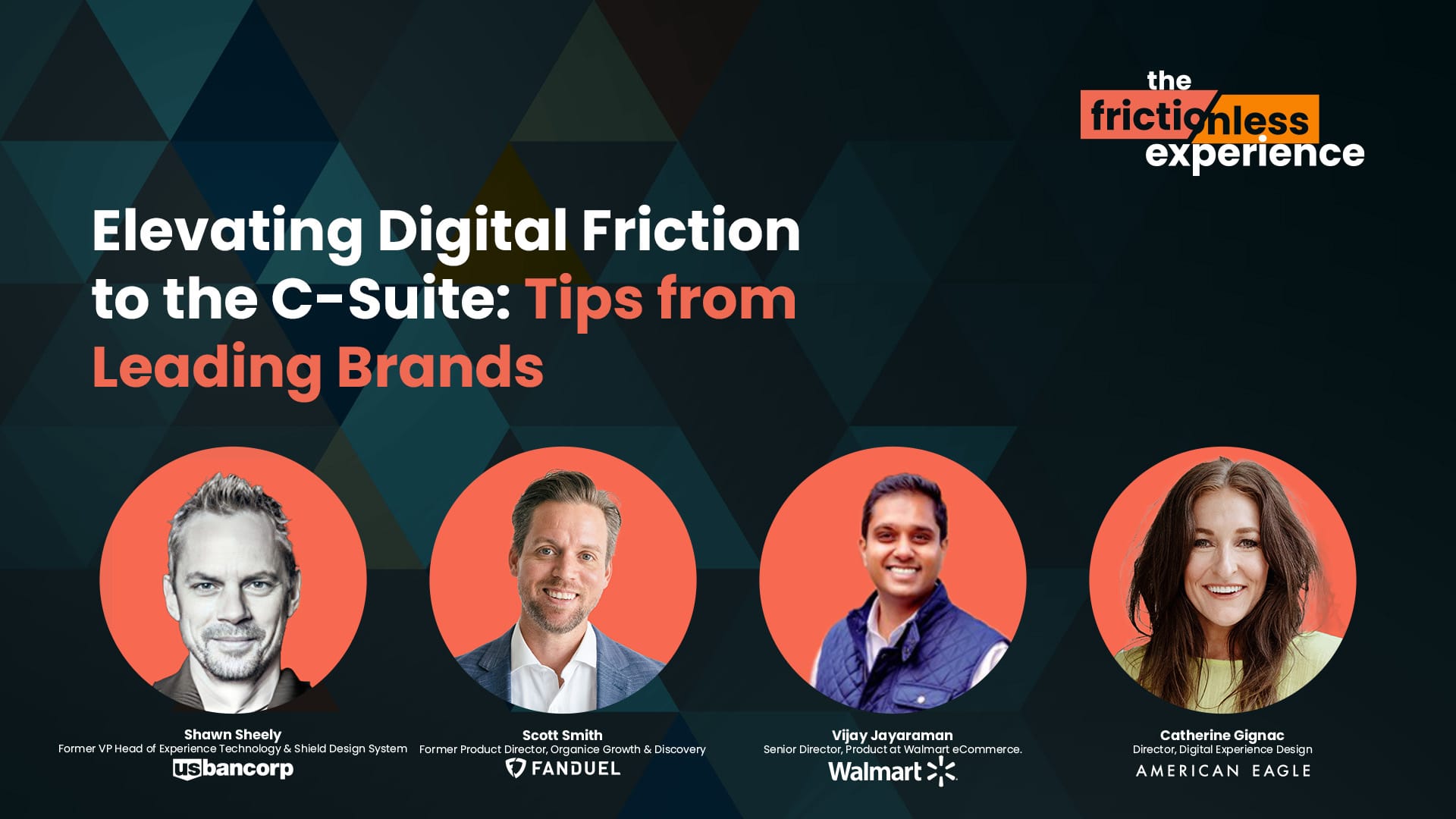 the frictionless experience

Elevating Digital Friction to the C-Suite: Tips from Leading Brands

Shawn Sheely
Former VP Head of Experience Technology & Shield Design System
usbancorp

Scott Smith
Former Product Director, Organice Growth & Discovery
FANDUEL

Vijay Jayaraman
Senior Director, Product at Walmart eCommerce.
Walmart

Catherine Gignac
Director, Digital Experience Design
AMERICAN EAGLE